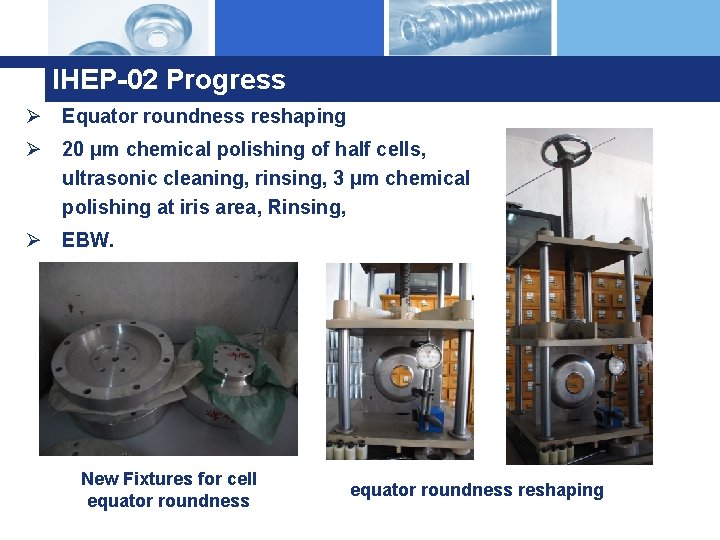 IHEP-02 Progress

➢ Equator roundness reshaping

➢ 20 µm chemical polishing of half cells, ultrasonic cleaning, rinsing, 3 µm chemical polishing at iris area, Rinsing,

➢ EBW.

New Fixtures for cell equator roundness

equator roundness reshaping